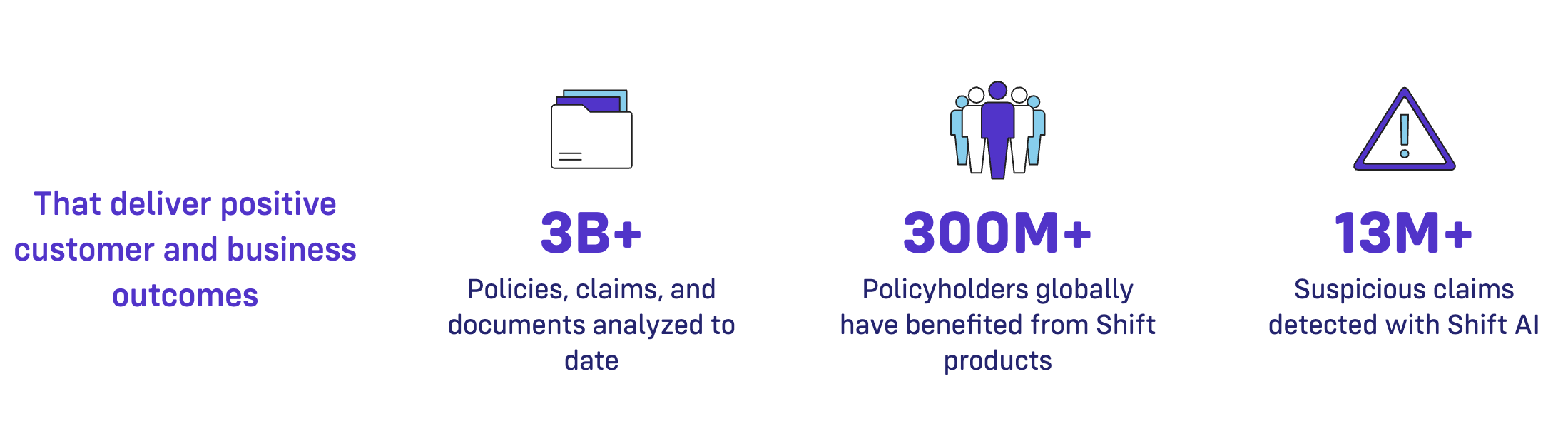 That deliver positive customer and business outcomes

3B+

Policies, claims, and documents analyzed to date

300M+

Policyholders globally have benefited from Shift products

13M+

Suspicious claims detected with Shift AI